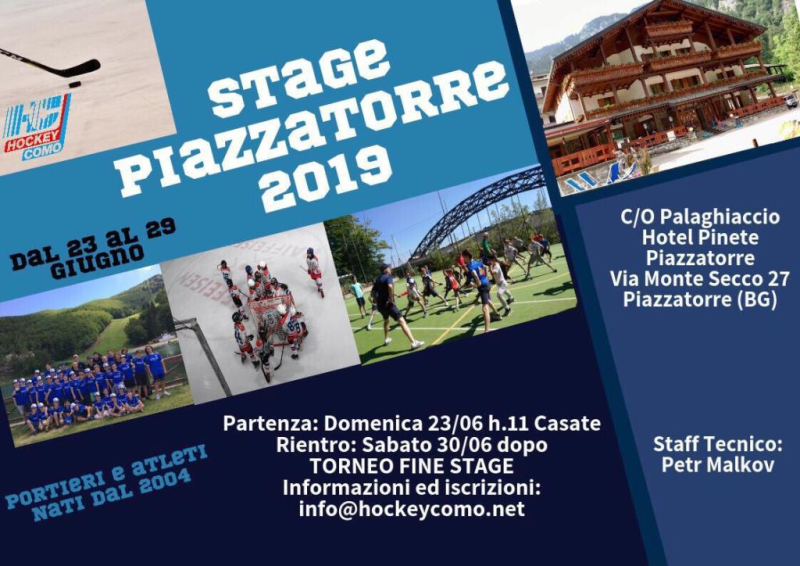 HOCKEY COMO

STAGE PIAZZATORRE 2019

DAL 23 AL 29 GIUGNO

C/O Palaghiaccio Hotel Pinete Piazzatorre Via Monte Secco 27 Piazzatorre (BG)

Partenza: Domenica 23/06 h.11 Casate
Rientro: Sabato 30/06 dopo
TORNEO FINE STAGE
Informazioni ed iscrizioni:
info@hockeycomo.net

Staff Tecnico:
Petr Malkov

PORTIERI E ATLETI NATI DAL 2004